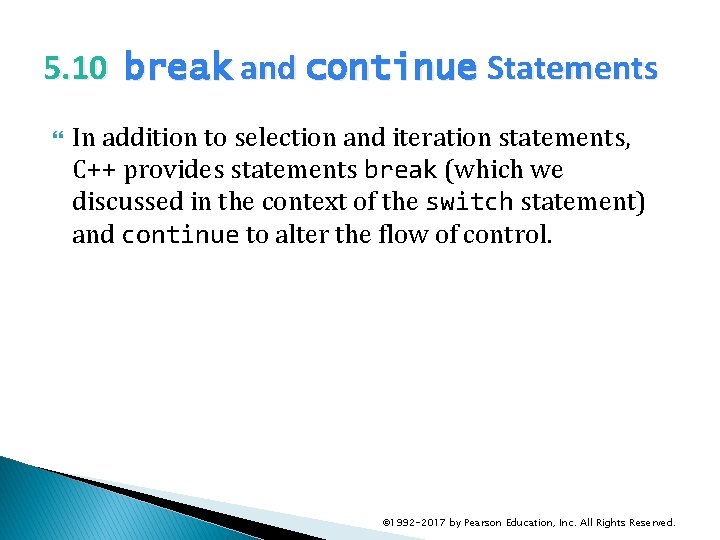 5.10 break and continue Statements

In addition to selection and iteration statements, C++ provides statements break (which we discussed in the context of the switch statement) and continue to alter the flow of control.

©1992-2017 by Pearson Education, Inc. All Rights Reserved.